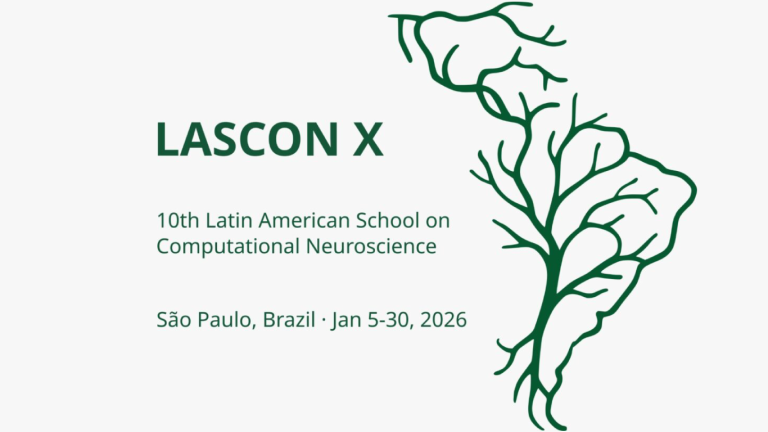 LASCON X

10th Latin American School on Computational Neuroscience

São Paulo, Brazil · Jan 5-30, 2026